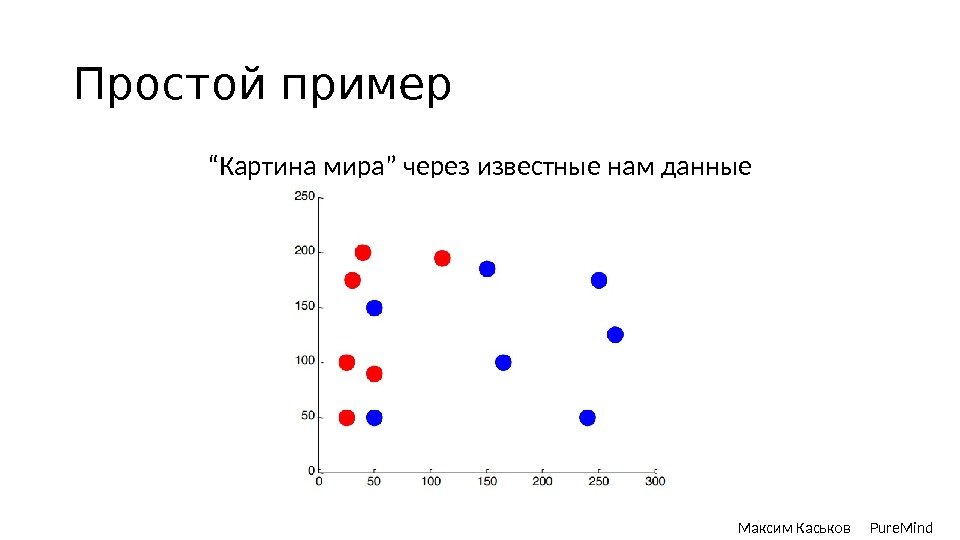 Простой пример

“Картина мира” через известные нам данные

250
200
150
100
50
0
0 50 100 150 200 250 300

Максим Каськов PureMind